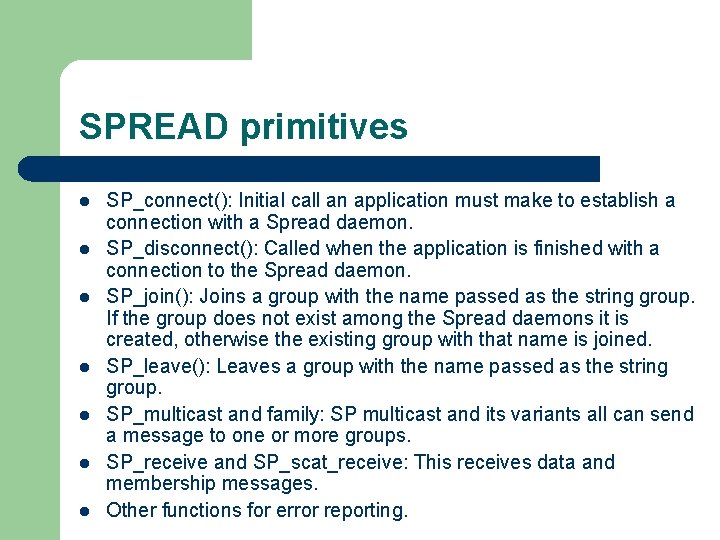 SPREAD primitives

- SP_connect(): Initial call an application must make to establish a connection with a Spread daemon.
- SP_disconnect(): Called when the application is finished with a connection to the Spread daemon.
- SP_join(): Joins a group with the name passed as the string group. If the group does not exist among the Spread daemons it is created, otherwise the existing group with that name is joined.
- SP_leave(): Leaves a group with the name passed as the string group.
- SP_multicast and family: SP multicast and its variants all can send a message to one or more groups.
- SP_receive and SP_scat_receive: This receives data and membership messages.
- Other functions for error reporting.